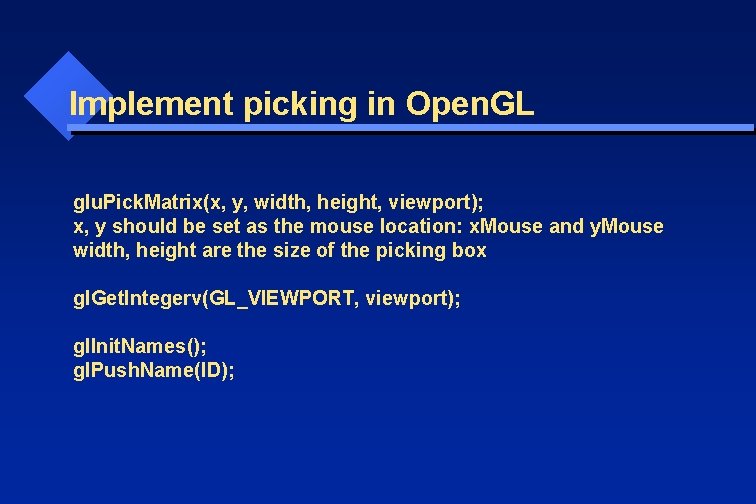 Implement picking in OpenGL

gluPickMatrix(x, y, width, height, viewport);
x, y should be set as the mouse location: xMouse and yMouse
width, height are the size of the picking box

glGetIntegerv(GL_VIEWPORT, viewport);

glInitNames();
glPushName(ID);